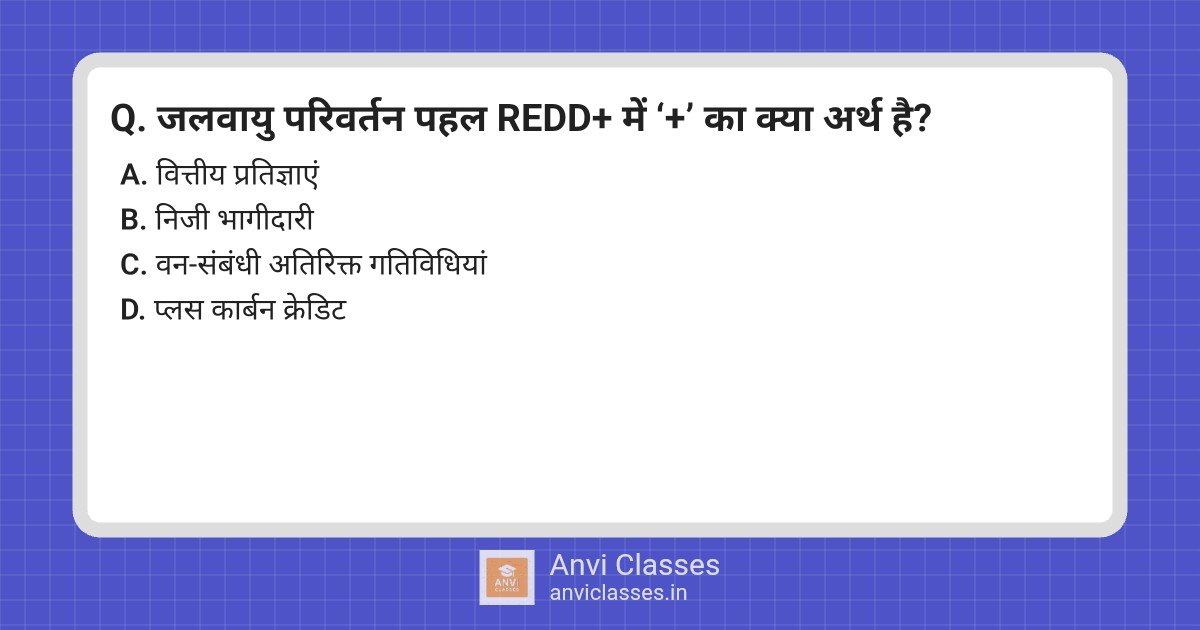 Q. जलवायु परिवर्तन पहल REDD+ में '+' का क्या अर्थ है?

A. वित्तीय प्रतिज्ञाएं
B. निजी भागीदारी
C. वन-संबंधी अतिरिक्त गतिविधियां
D. प्लस कार्बन क्रेडिट

ANVI CLASSES

Anvi Classes
anviclasses.in